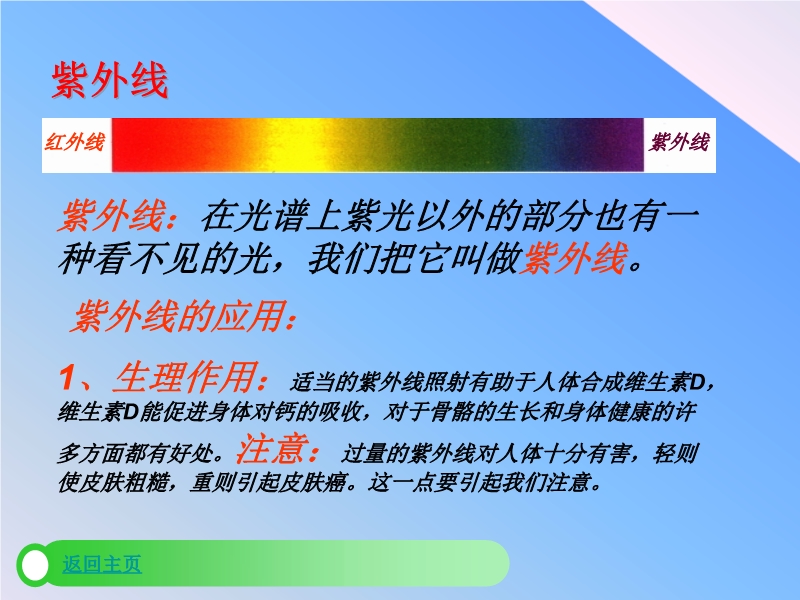 紫外线

红外线

紫外线

紫外线：在光谱上紫光以外的部分也有一种看不见的光，我们把它叫做紫外线。

紫外线的应用：

1、生理作用：适当的紫外线照射有助于人体合成维生素D，维生素D能促进身体对钙的吸收，对于骨骼的生长和身体健康的许多方面都有好处。注意：过量的紫外线对人体十分有害，轻则使皮肤粗糙，重则引起皮肤癌。这一点要引起我们注意。

返回主页